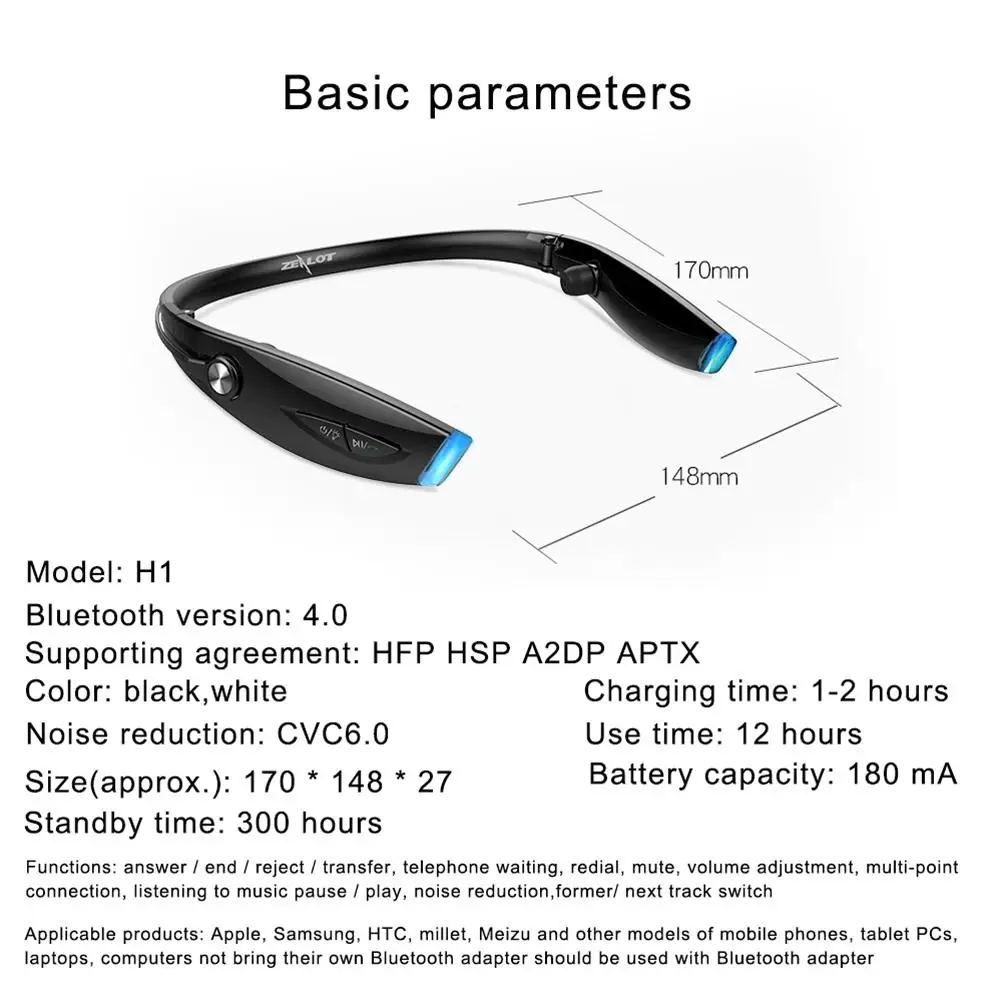 Basic parameters

ZEALOT

170mm

148mm

Model: H1

Bluetooth version: 4.0

Supporting agreement: HFP HSP A2DP APTX

Color: black,white

Noise reduction: CVC6.0

Size(approx.): 170 * 148 * 27

Standby time: 300 hours

Charging time: 1-2 hours

Use time: 12 hours

Battery capacity: 180 mA

Functions: answer / end / reject / transfer, telephone waiting, redial, mute, volume adjustment, multi-point connection, listening to music pause / play, noise reduction,former/ next track switch

Applicable products: Apple, Samsung, HTC, millet, Meizu and other models of mobile phones, tablet PCs, laptops, computers not bring their own Bluetooth adapter should be used with Bluetooth adapter